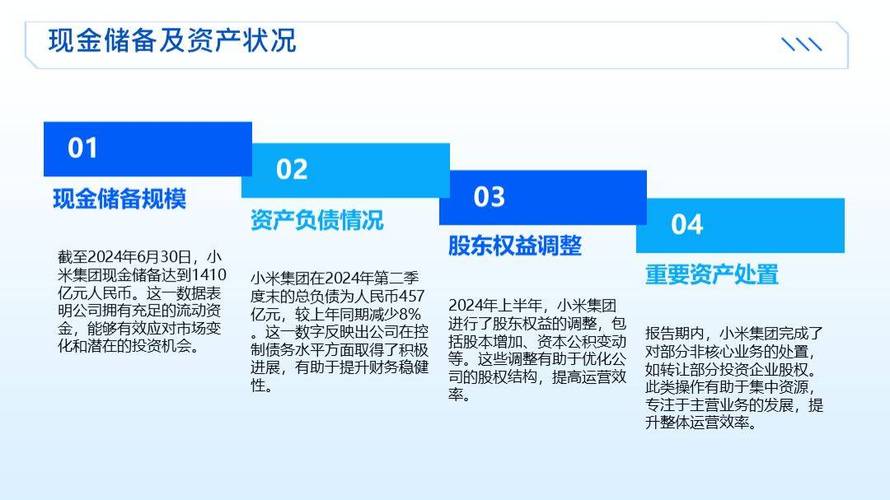 现金储备及资产状况

01

现金储备规模

截至2024年6月30日，小米集团现金储备达到1410亿元人民币。这一数据表明公司拥有充足的流动资金，能够有效应对市场变化和潜在的投资机会。

02

资产负债情况

小米集团在2024年第二季度末的总负债为人民币457亿元，较上年同期减少8%。这一数字反映出公司在控制债务水平方面取得了积极进展，有助于提升财务稳健性。

03

股东权益调整

2024年上半年，小米集团进行了股东权益的调整，包括股本增加、资本公积变动等。这些调整有助于优化公司的股权结构，提高运营效率。

04

重要资产处置

报告期内，小米集团完成了对部分非核心业务的处置，如转让部分投资企业股权。此类操作有助于集中资源，专注于主营业务的发展，提升整体运营效率。